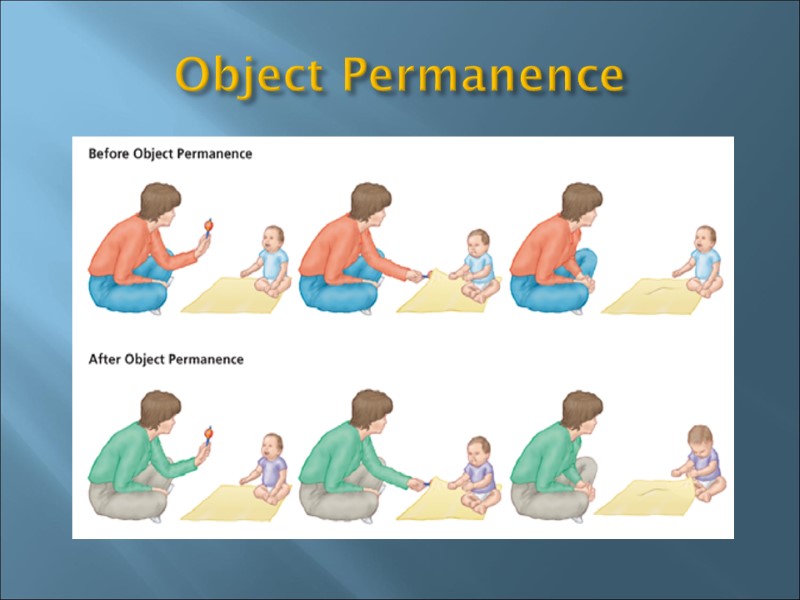 Object Permanence

Before Object Permanence

After Object Permanence